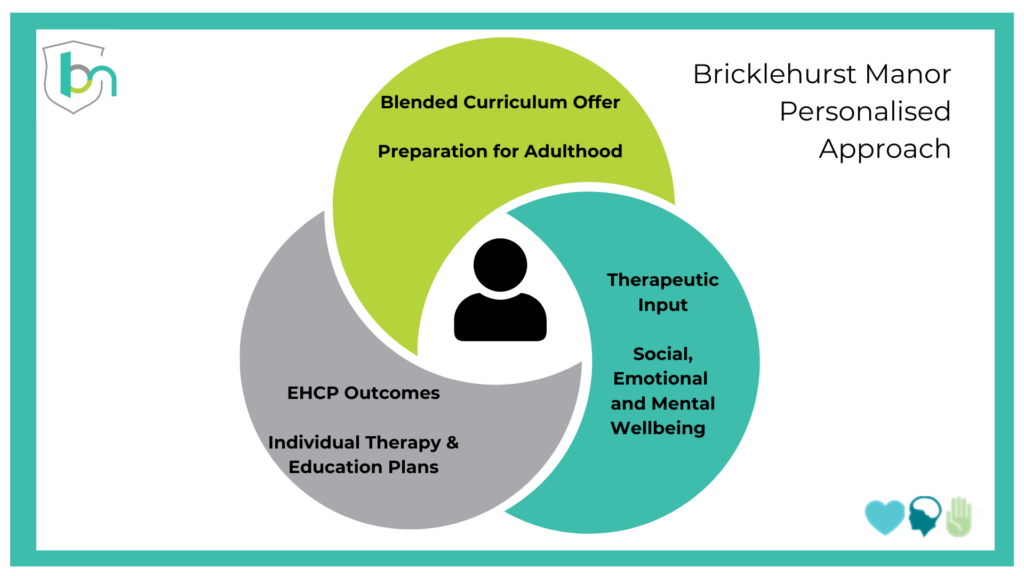 bm

Bricklehurst Manor Personalised Approach

Blended Curriculum Offer

Preparation for Adulthood

Therapeutic Input

Social, Emotional and Mental Wellbeing

EHCP Outcomes

Individual Therapy & Education Plans